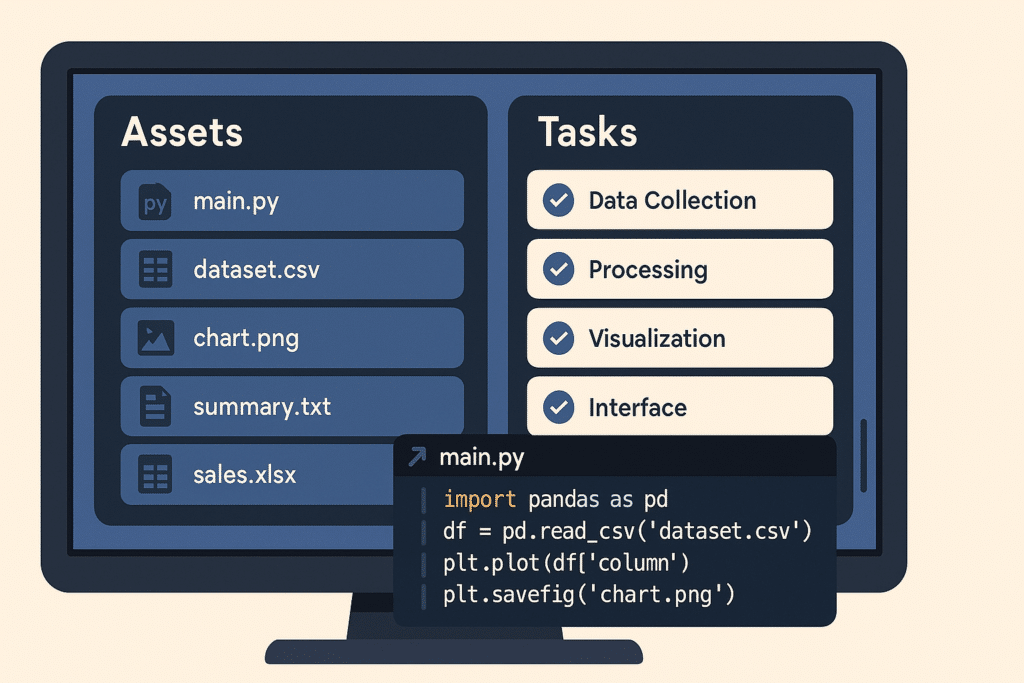 Assets

py main.py

dataset.csv

chart.png

summary.txt

sales.xlsx

Tasks

Data Collection

Processing

Visualization

Interface

main.py

import pandas as pd
df = pd.read_csv('dataset.csv')
plt.plot(df['column')
plt.savefig('chart.png')